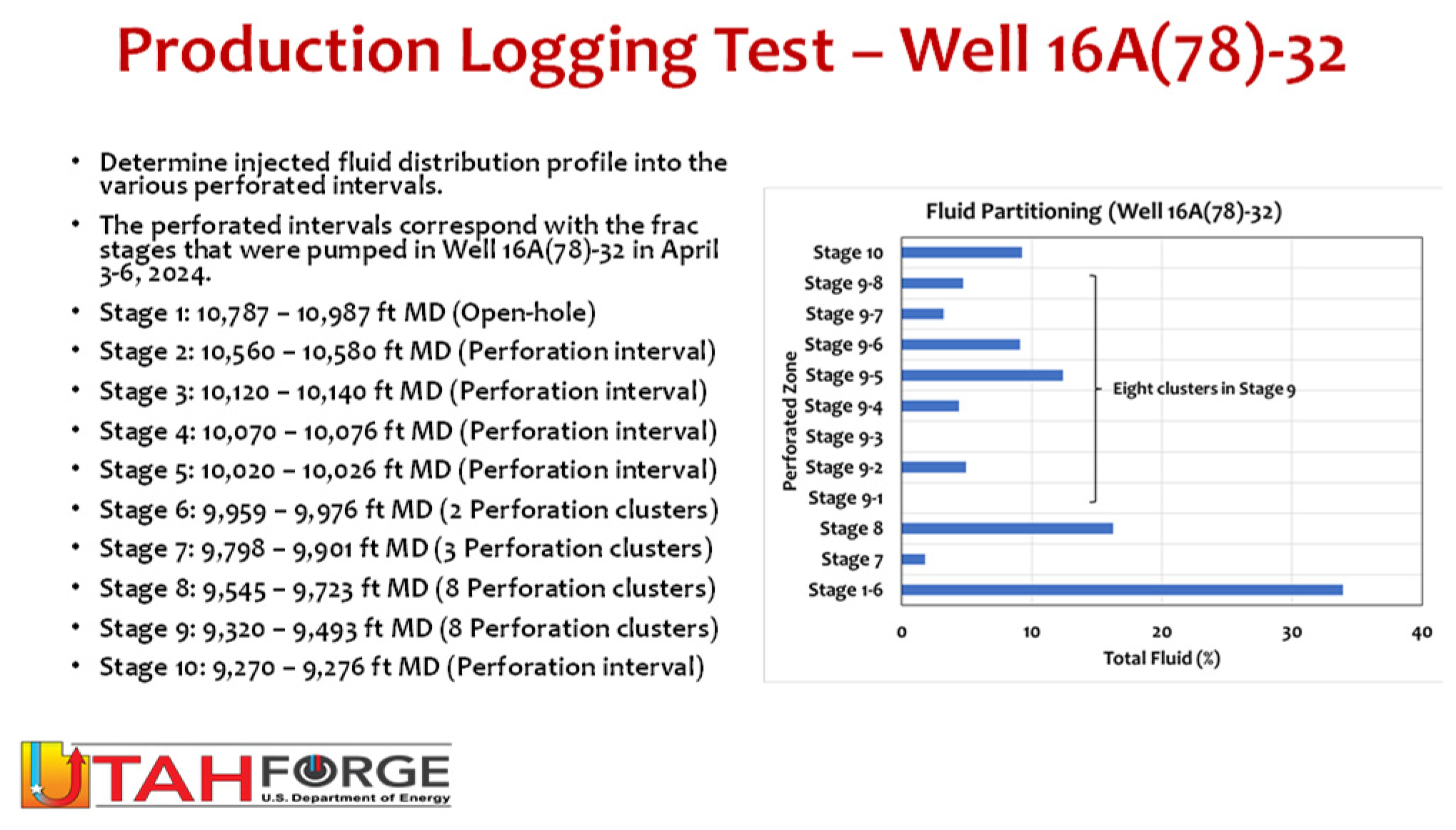 Production Logging Test – Well 16A(78)-32

• Determine injected fluid distribution profile into the various perforated intervals.
• The perforated intervals correspond with the frac stages that were pumped in Well 16A(78)-32 in April 3-6, 2024.
• Stage 1: 10,787 – 10,987 ft MD (Open-hole)
• Stage 2: 10,560 – 10,580 ft MD (Perforation interval)
• Stage 3: 10,120 – 10,140 ft MD (Perforation interval)
• Stage 4: 10,070 – 10,076 ft MD (Perforation interval)
• Stage 5: 10,020 – 10,026 ft MD (Perforation interval)
• Stage 6: 9,959 – 9,976 ft MD (2 Perforation clusters)
• Stage 7: 9,798 – 9,901 ft MD (3 Perforation clusters)
• Stage 8: 9,545 – 9,723 ft MD (8 Perforation clusters)
• Stage 9: 9,320 – 9,493 ft MD (8 Perforation clusters)
• Stage 10: 9,270 – 9,276 ft MD (Perforation interval)

Fluid Partitioning (Well 16A(78)-32)

Perforated Zone

Stage 10
Stage 9-8
Stage 9-7
Stage 9-6
Stage 9-5
Stage 9-4
Stage 9-3
Stage 9-2
Stage 9-1
Stage 8
Stage 7
Stage 1-6

Eight clusters in Stage 9

0
10
20
30
40
Total Fluid (%)

UTAH FORGE
U.S. Department of Energy